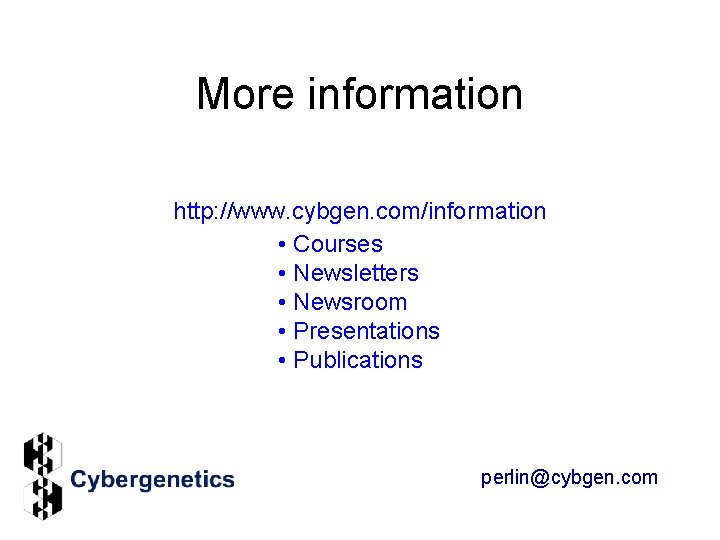 More information

http://www.cybgen.com/information

• Courses
• Newsletters
• Newsroom
• Presentations
• Publications

Cybergenetics

perlin@cybgen.com